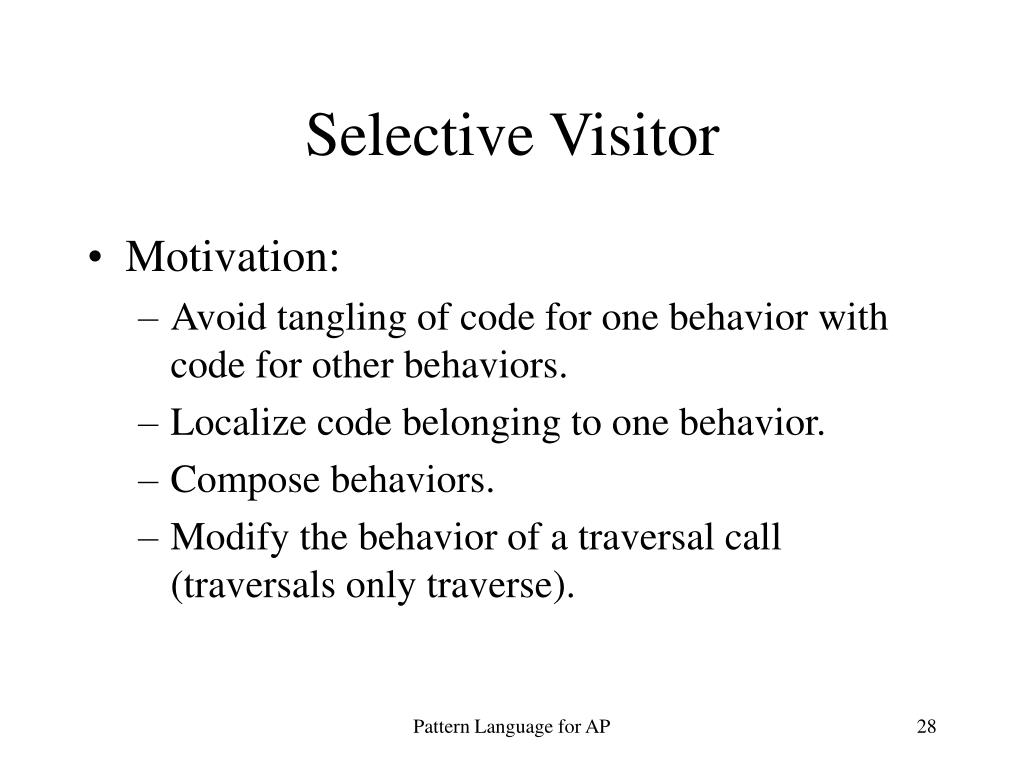 Selective Visitor

• Motivation:
– Avoid tangling of code for one behavior with code for other behaviors.
– Localize code belonging to one behavior.
– Compose behaviors.
– Modify the behavior of a traversal call (traversals only traverse).

Pattern Language for AP

28